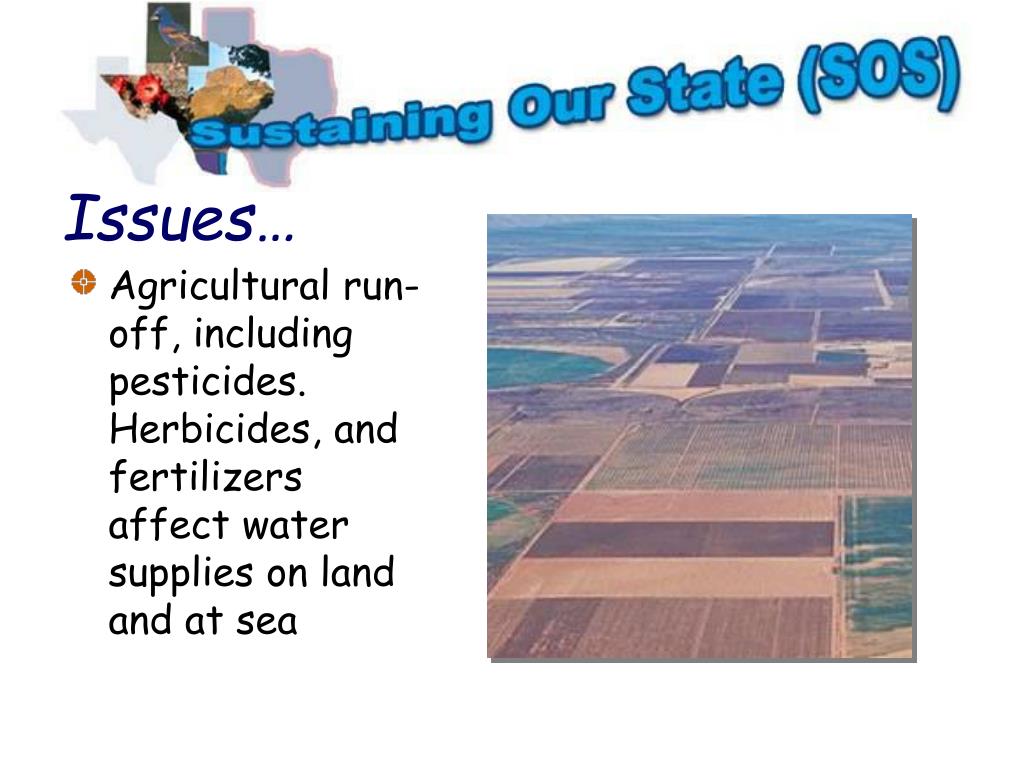 Sustaining Our State (SOS)

Issues…

Agricultural run-off, including pesticides. Herbicides, and fertilizers affect water supplies on land and at sea